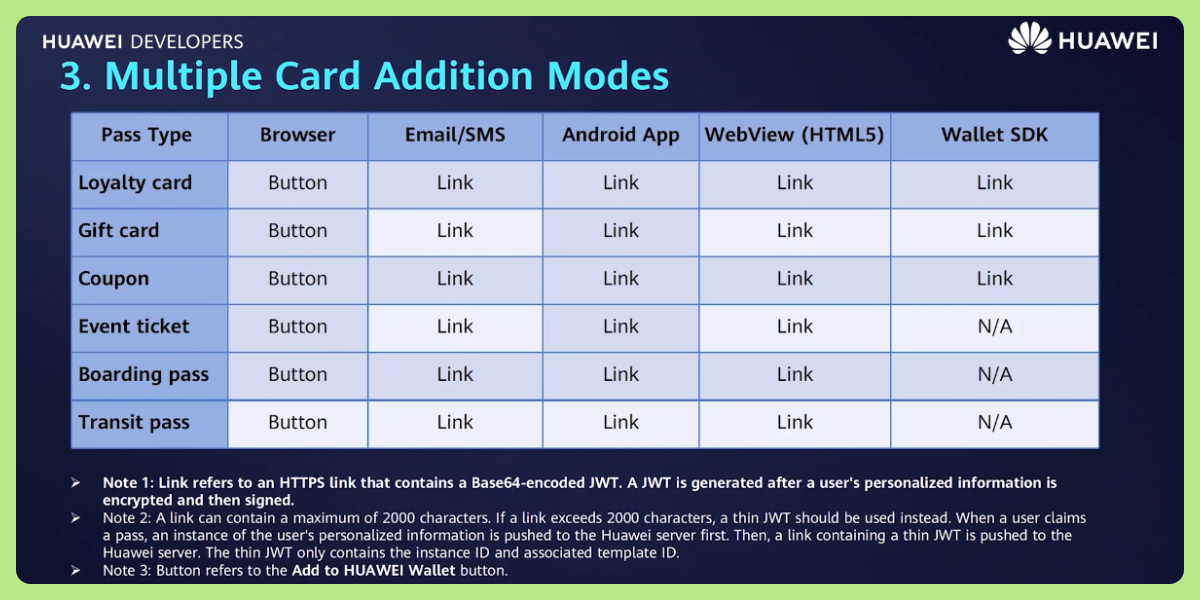 HUAWEI DEVELOPERS

HUAWEI

3. Multiple Card Addition Modes

| Pass Type | Browser | Email/SMS | Android App | WebView (HTML5) | Wallet SDK |
|---|---|---|---|---|---|
| Loyalty card | Button | Link | Link | Link | Link |
| Gift card | Button | Link | Link | Link | Link |
| Coupon | Button | Link | Link | Link | Link |
| Event ticket | Button | Link | Link | Link | N/A |
| Boarding pass | Button | Link | Link | Link | N/A |
| Transit pass | Button | Link | Link | Link | N/A |

➢ Note 1: Link refers to an HTTPS link that contains a Base64-encoded JWT. A JWT is generated after a user's personalized information is encrypted and then signed.

➢ Note 2: A link can contain a maximum of 2000 characters. If a link exceeds 2000 characters, a thin JWT should be used instead. When a user claims a pass, an instance of the user's personalized information is pushed to the Huawei server first. Then, a link containing a thin JWT is pushed to the Huawei server. The thin JWT only contains the instance ID and associated template ID.

➢ Note 3: Button refers to the Add to HUAWEI Wallet button.